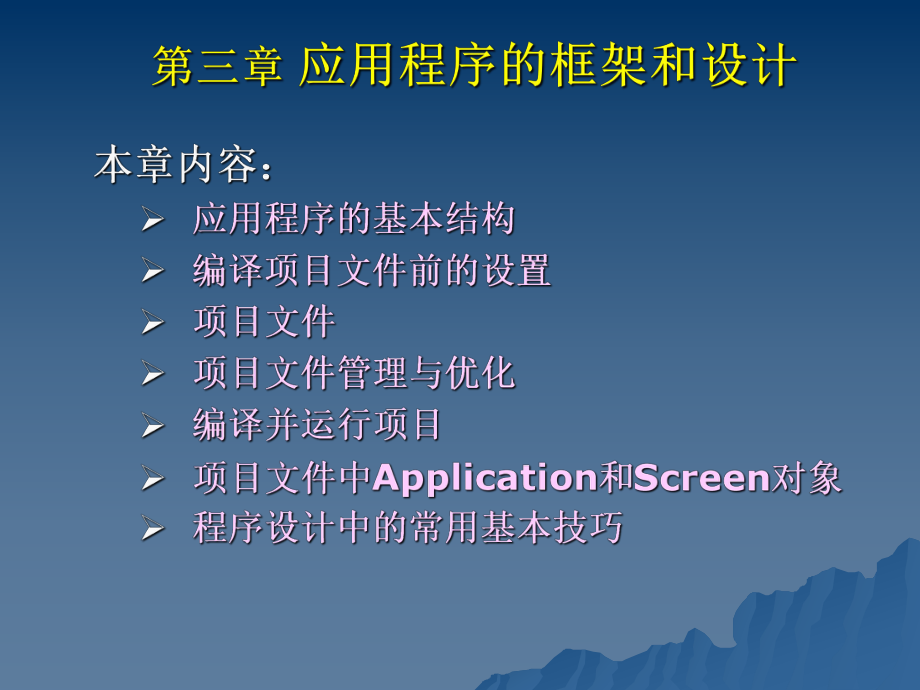 第三章 应用程序的框架和设计

本章内容：

➢ 应用程序的基本结构
➢ 编译项目文件前的设置
➢ 项目文件
➢ 项目文件管理与优化
➢ 编译并运行项目
➢ 项目文件中Application和Screen对象
➢ 程序设计中的常用基本技巧